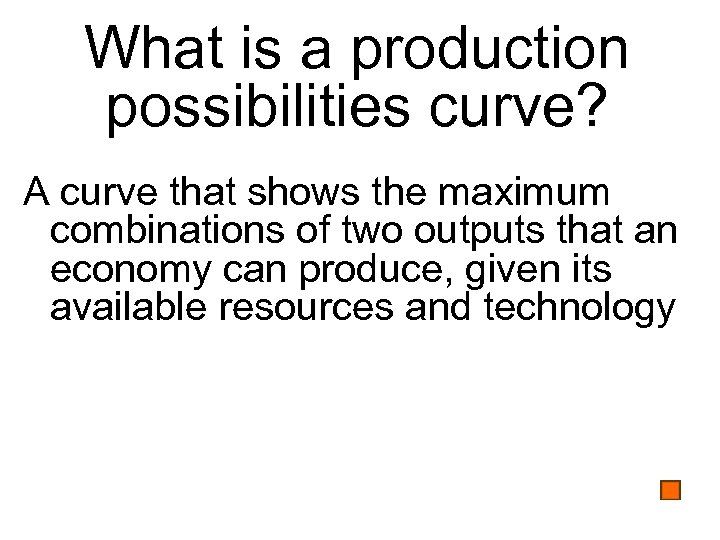 What is a production possibilities curve?

A curve that shows the maximum combinations of two outputs that an economy can produce, given its available resources and technology